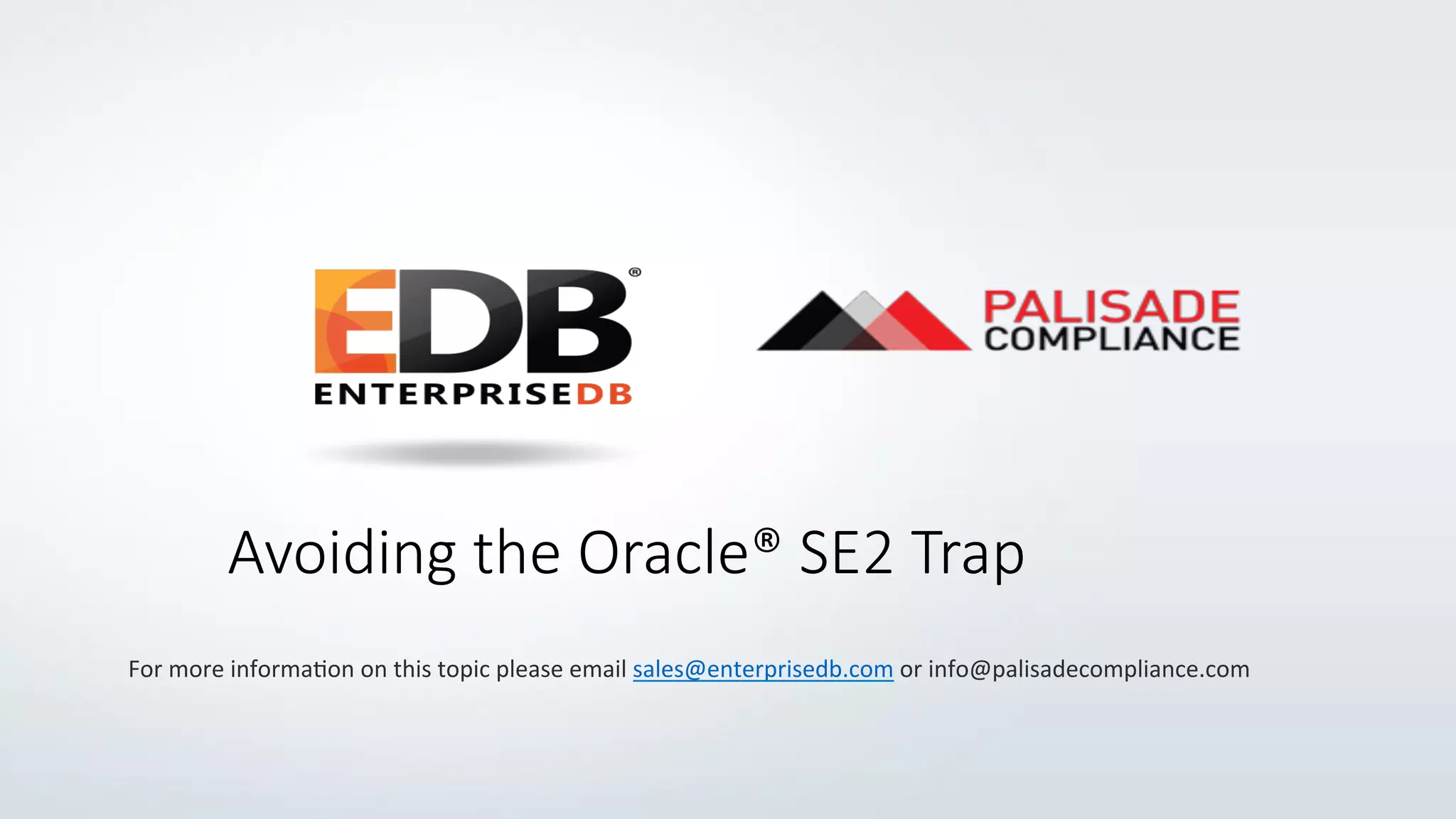 EDB®
ENTERPRISEDB

PALISADE
COMPLIANCE

Avoiding the Oracle® SE2 Trap

For more information on this topic please email sales@enterprisedb.com or info@palisadecompliance.com